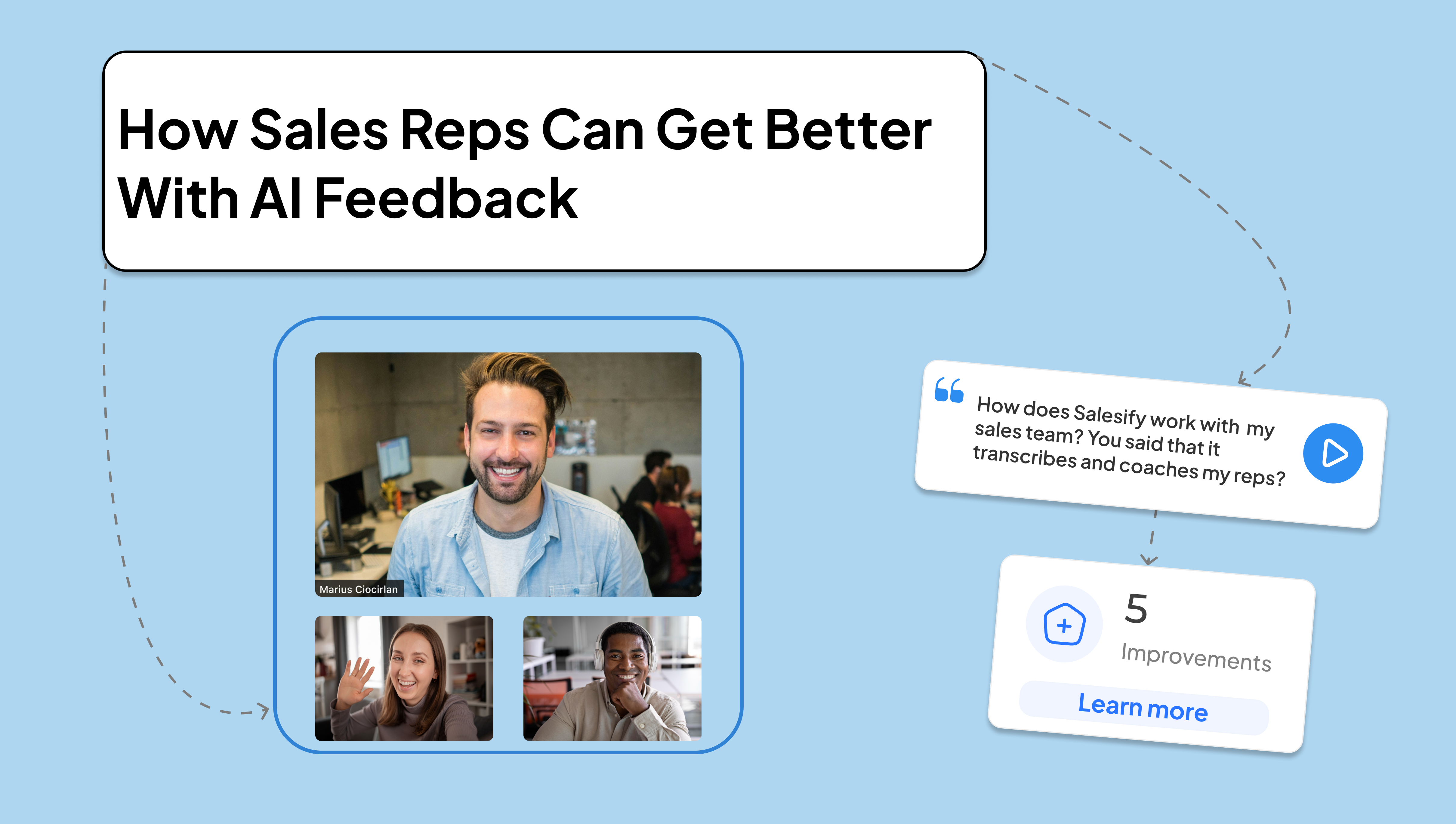 How Sales Reps Can Get Better With AI Feedback

Marius Ciocirlan

How does Salesify work with my sales team? You said that it transcribes and coaches my reps?

5
Improvements
Learn more